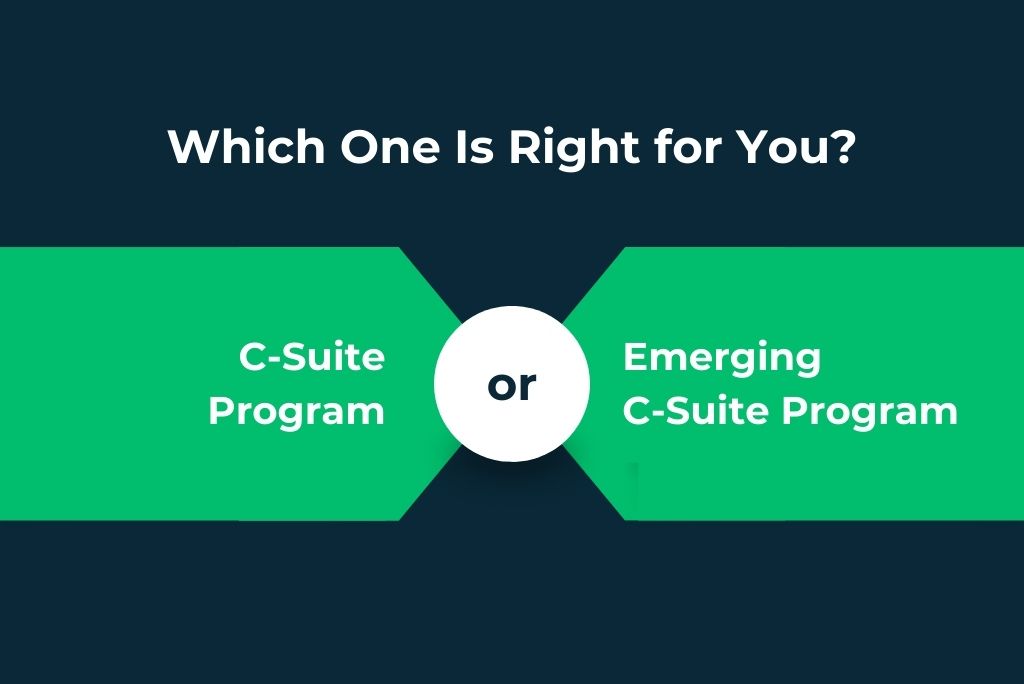 Which One Is Right for You?

C-Suite Program

or

Emerging C-Suite Program